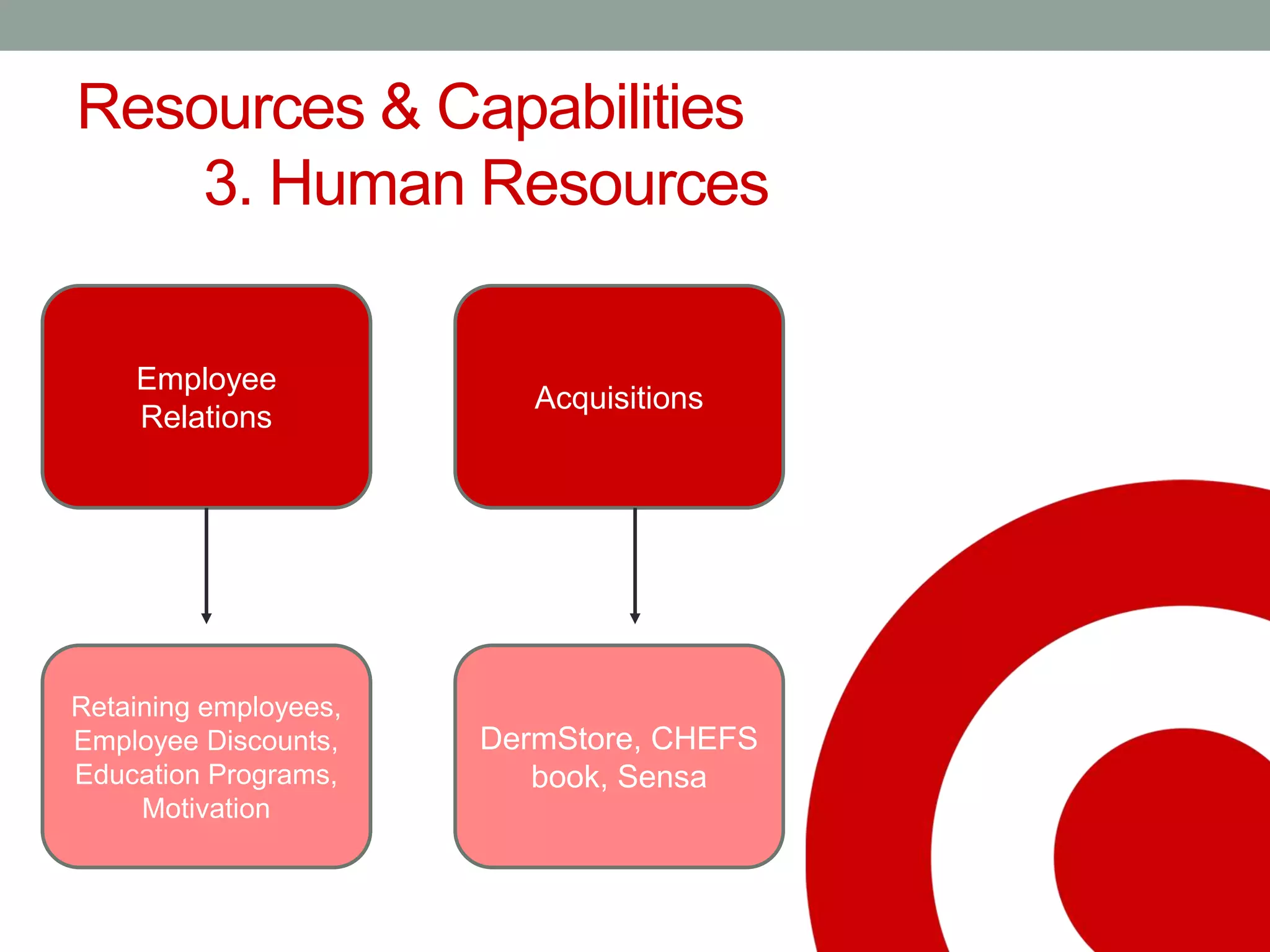 Resources & Capabilities
3. Human Resources

Employee Relations

Acquisitions

Retaining employees, Employee Discounts, Education Programs, Motivation

DermStore, CHEFS book, Sensa